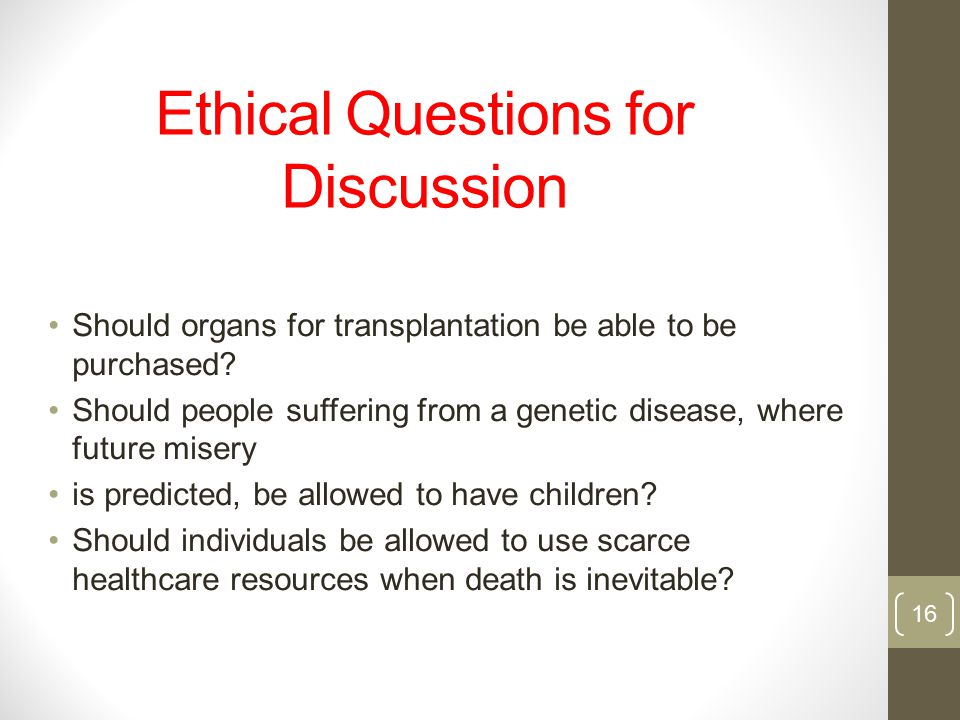 Ethical Questions for Discussion

• Should organs for transplantation be able to be purchased?
• Should people suffering from a genetic disease, where future misery
• is predicted, be allowed to have children?
• Should individuals be allowed to use scarce healthcare resources when death is inevitable?

16